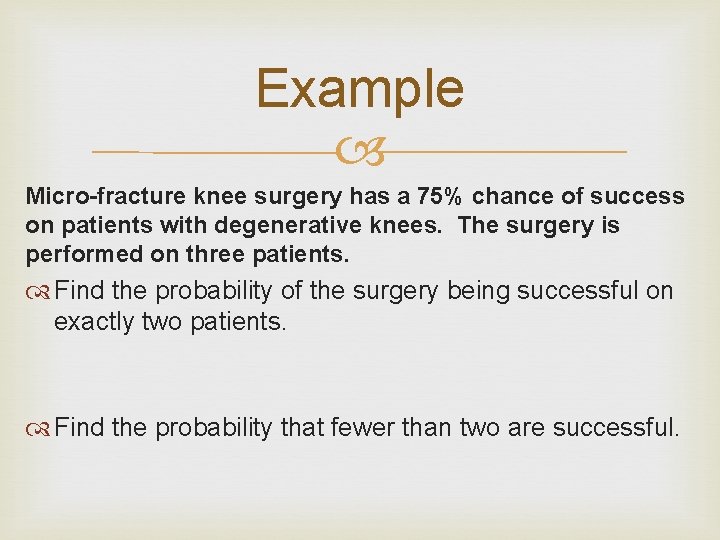 Example

Micro-fracture knee surgery has a 75% chance of success on patients with degenerative knees. The surgery is performed on three patients.

Find the probability of the surgery being successful on exactly two patients.

Find the probability that fewer than two are successful.